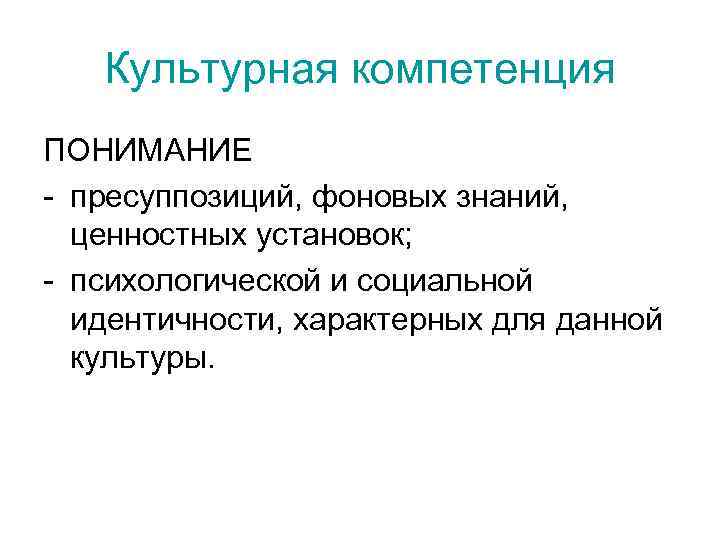 Культурная компетенция

ПОНИМАНИЕ
- пресуппозиций, фоновых знаний, ценностных установок;
- психологической и социальной идентичности, характерных для данной культуры.